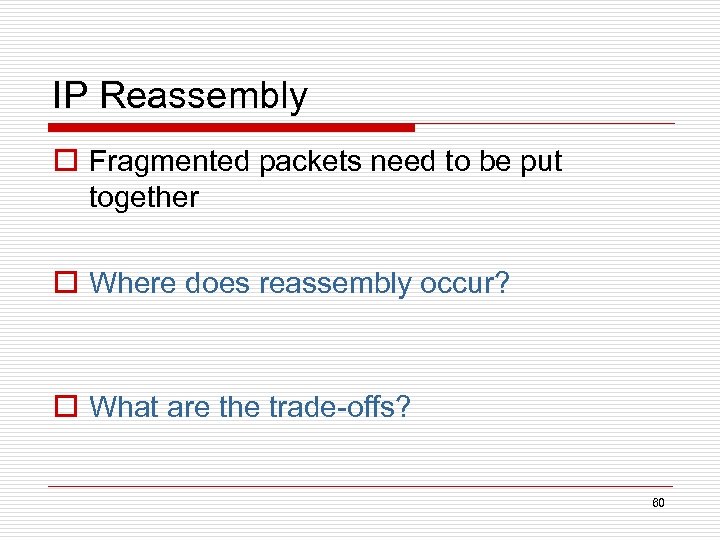 IP Reassembly

Fragmented packets need to be put together

Where does reassembly occur?

What are the trade-offs?

60